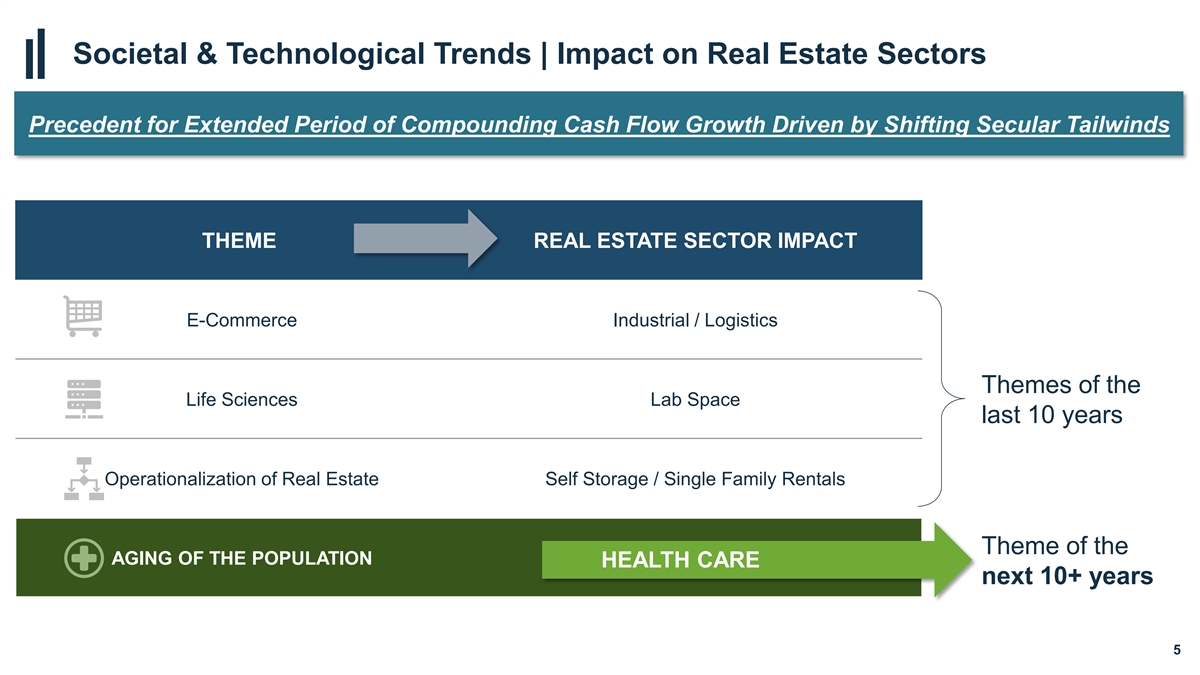 Societal & Technological Trends | Impact on Real Estate Sectors

Precedent for Extended Period of Compounding Cash Flow Growth Driven by Shifting Secular Tailwinds

| THEME | REAL ESTATE SECTOR IMPACT |
|---|---|
| E-Commerce | Industrial / Logistics |
| Life Sciences | Lab Space |
| Operationalization of Real Estate | Self Storage / Single Family Rentals |
| AGING OF THE POPULATION | HEALTH CARE |

Themes of the last 10 years

Theme of the next 10+ years

5